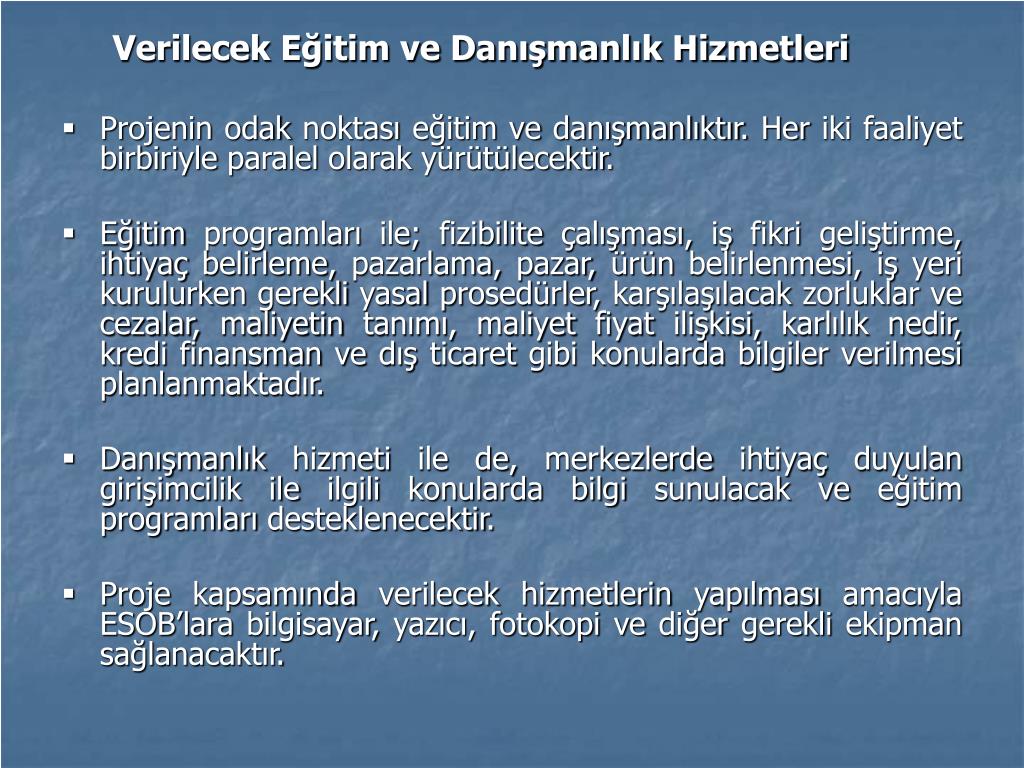 Verilecek Eğitim ve Danışmanlık Hizmetleri

▪ Projenin odak noktası eğitim ve danışmanlıktır. Her iki faaliyet birbiriyle paralel olarak yürütülecektir.

▪ Eğitim programları ile; fizibilite çalışması, iş fikri geliştirme, ihtiyaç belirleme, pazarlama, pazar, ürün belirlenmesi, iş yeri kurulurken gerekli yasal prosedürler, karşılaşılacak zorluklar ve cezalar, maliyetin tanımı, maliyet fiyat ilişkisi, karlılık nedir, kredi finansman ve dış ticaret gibi konularda bilgiler verilmesi planlanmaktadır.

▪ Danışmanlık hizmeti ile de, merkezlerde ihtiyaç duyulan girişimcilik ile ilgili konularda bilgi sunulacak ve eğitim programları desteklenecektir.

▪ Proje kapsamında verilecek hizmetlerin yapılması amacıyla ESOB'lara bilgisayar, yazıcı, fotokopi ve diğer gerekli ekipman sağlanacaktır.